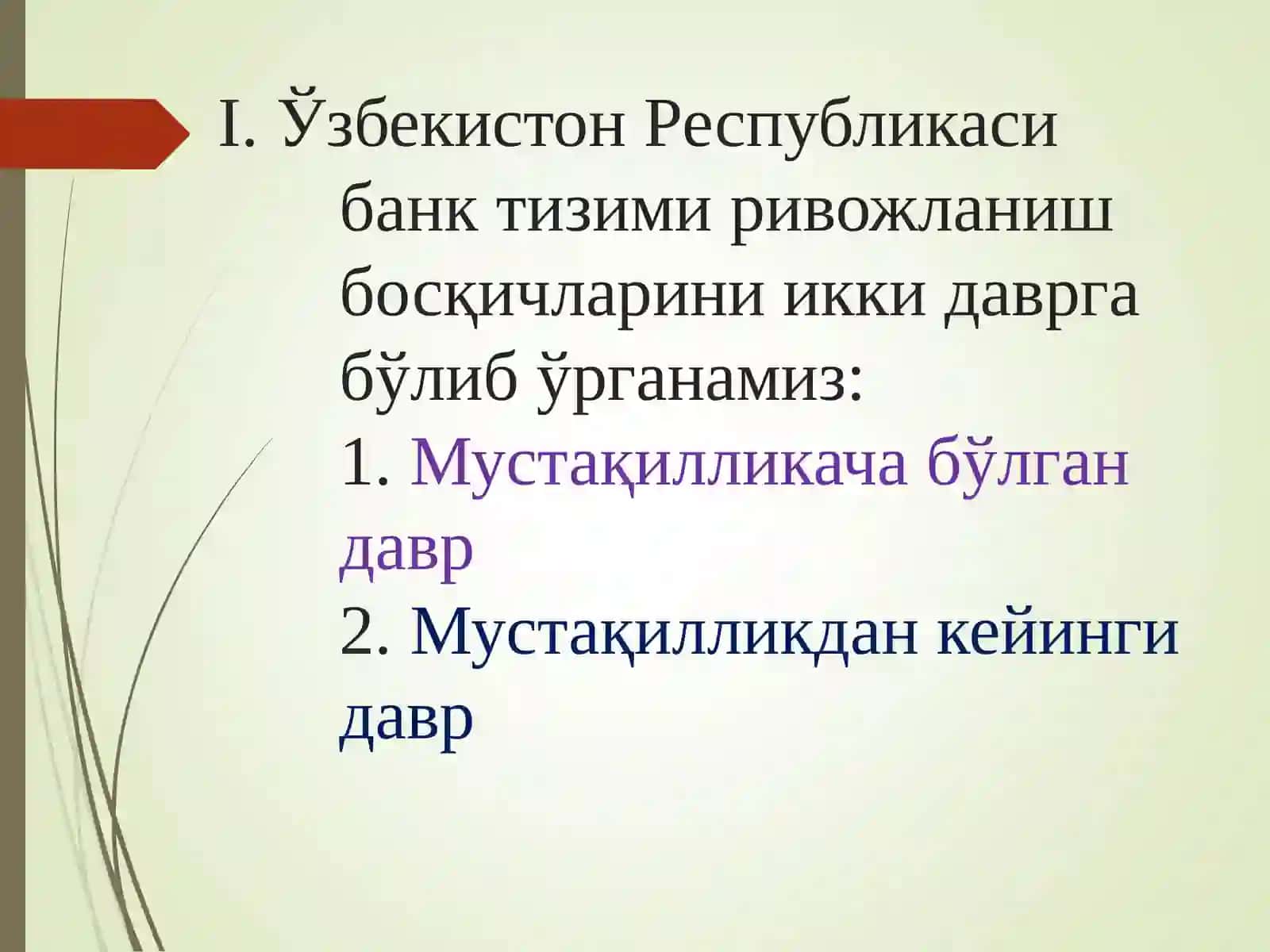 I. Ўзбекистон Республикаси банк тизими ривожланиш босқичларини икки даврга бўлиб ўрганамиз:

1. Мустақилликача бўлган давр

2. Мустақилликдан кейинги давр